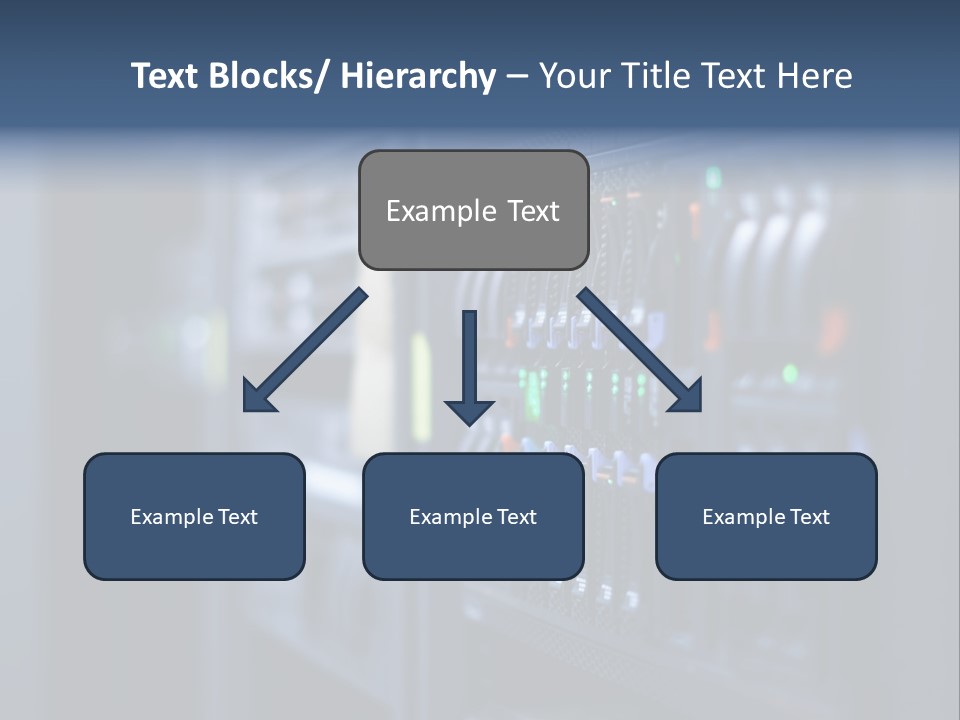 Text Blocks/ Hierarchy – Your Title Text Here

Example Text

Example Text

Example Text

Example Text